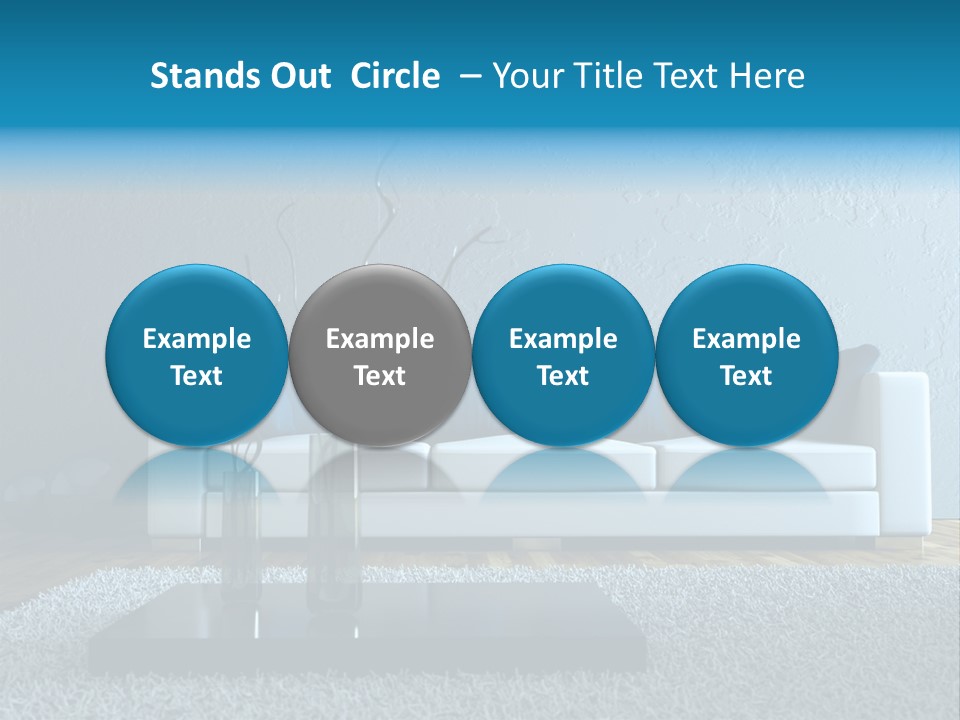 Stands Out Circle – Your Title Text Here

Example Text

Example Text

Example Text

Example Text